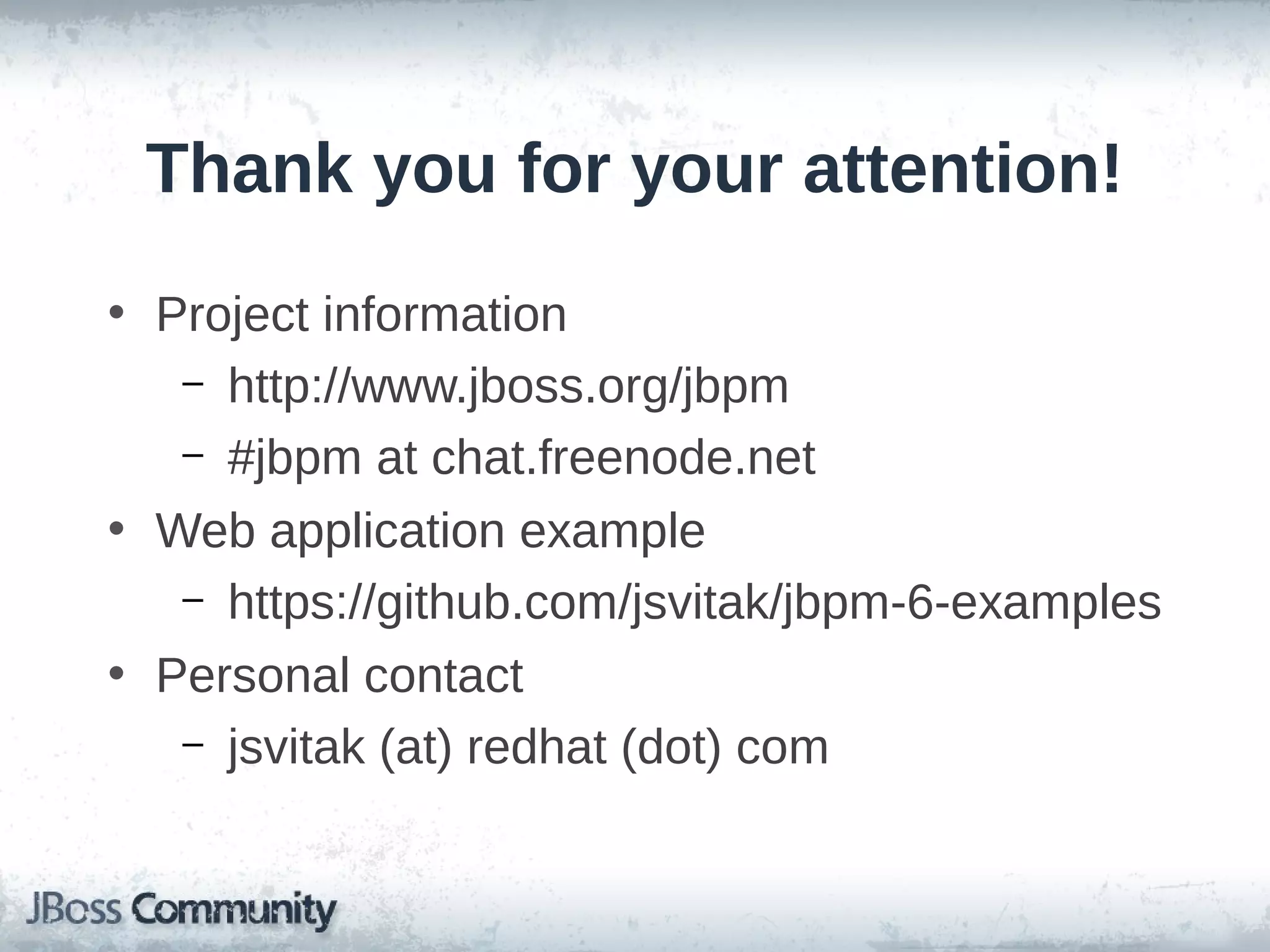 Thank you for your attention!

• Project information
– http://www.jboss.org/jbpm
– #jbpm at chat.freenode.net
• Web application example
– https://github.com/jsvitak/jbpm-6-examples
• Personal contact
– jsvitak (at) redhat (dot) com

JBoss Community